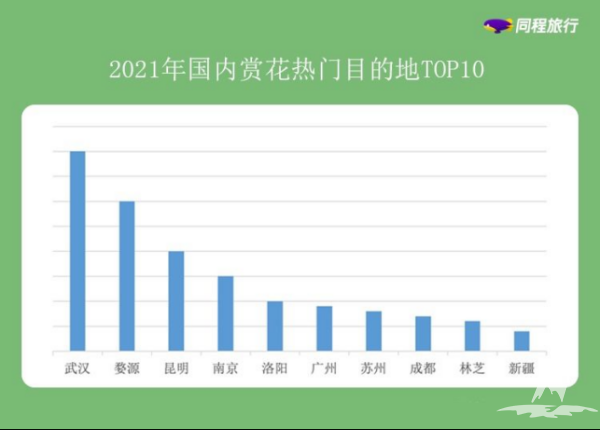 同程旅行

2021年国内赏花热门目的地TOP10

武汉 婺源 昆明 南京 洛阳 广州 苏州 成都 林芝 新疆